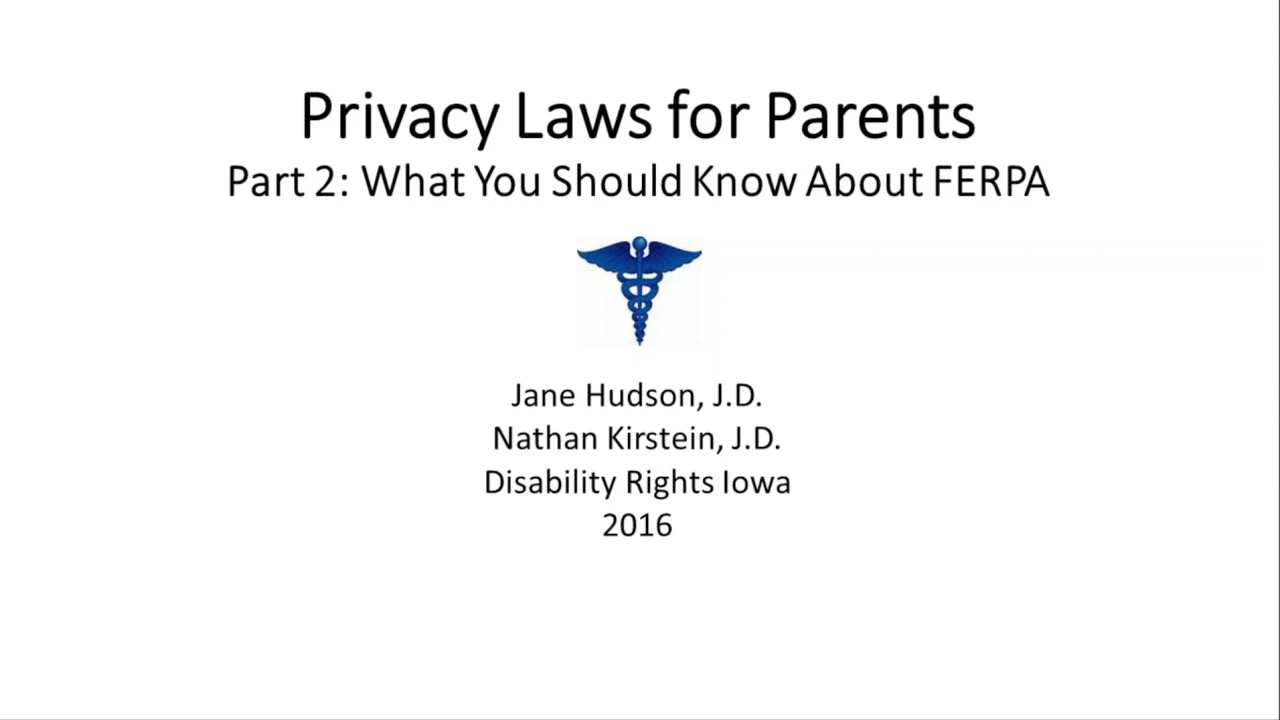 Privacy Laws for Parents
Part 2: What You Should Know About FERPA

Jane Hudson, J.D.
Nathan Kirstein, J.D.
Disability Rights Iowa
2016